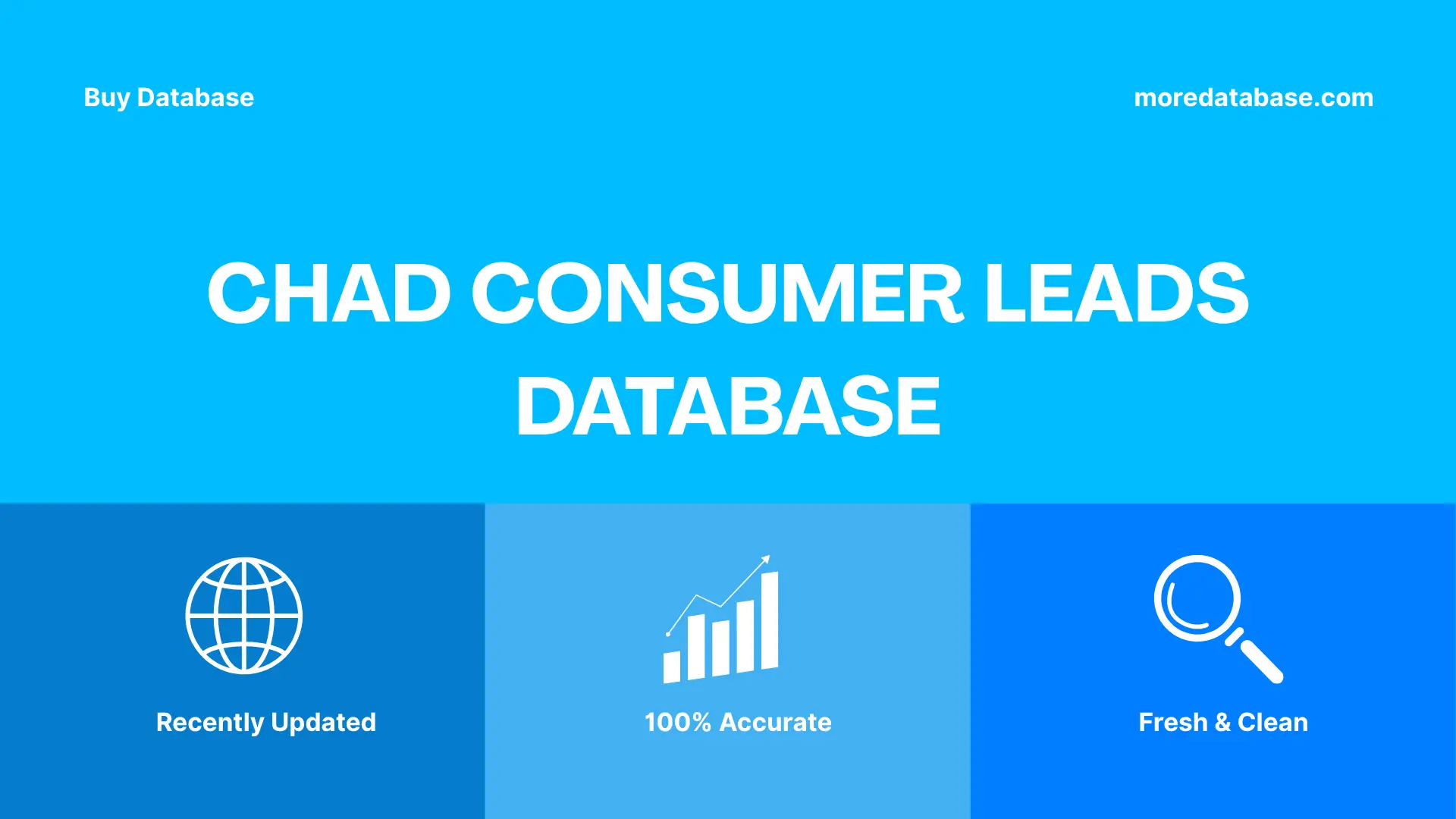 Buy Database

moredatabase.com

CHAD CONSUMER LEADS DATABASE

Recently Updated

100% Accurate

Fresh & Clean